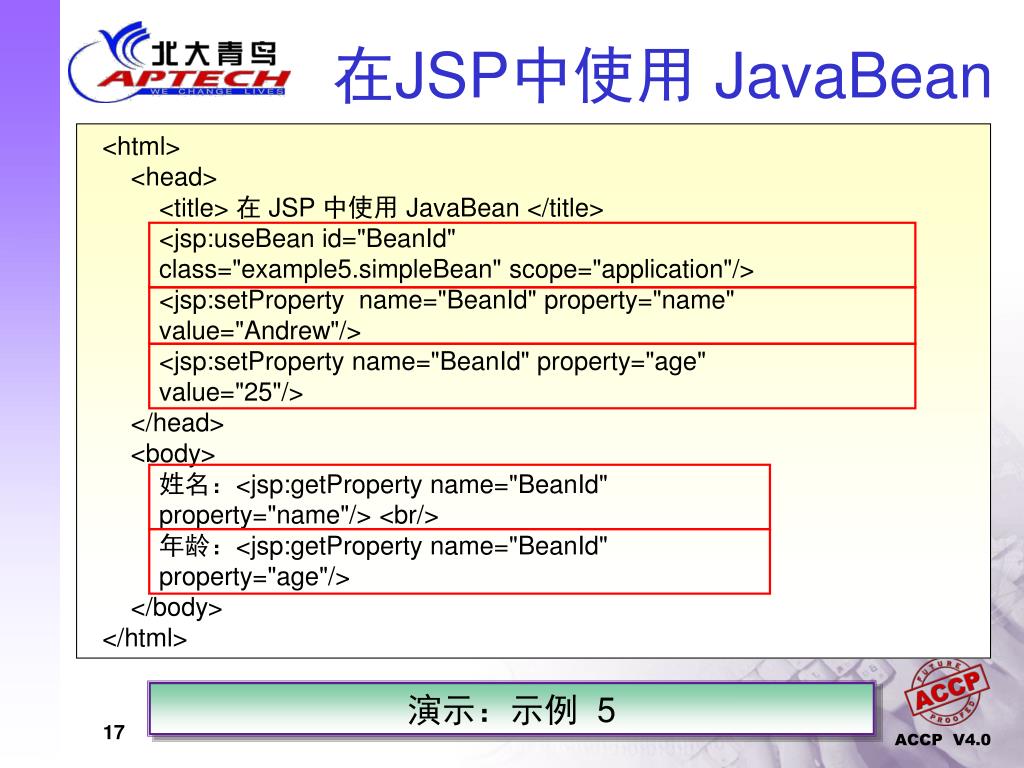 北大青鸟
APTECH
WE CHANGE LIVES

在JSP中使用 JavaBean

<html>
<head>
<title> 在 JSP 中使用 JavaBean </title>
<jsp:useBean id="BeanId" class="example5.simpleBean" scope="application"/>
<jsp:setProperty name="BeanId" property="name" value="Andrew"/>
<jsp:setProperty name="BeanId" property="age" value="25"/>
</head>
<body>
姓名：<jsp:getProperty name="BeanId" property="name"/> <br/>
年龄：<jsp:getProperty name="BeanId" property="age"/>
</body>
</html>

演示：示例 5

17

FUTURE ACCP PROOFED

ACCP V4.0